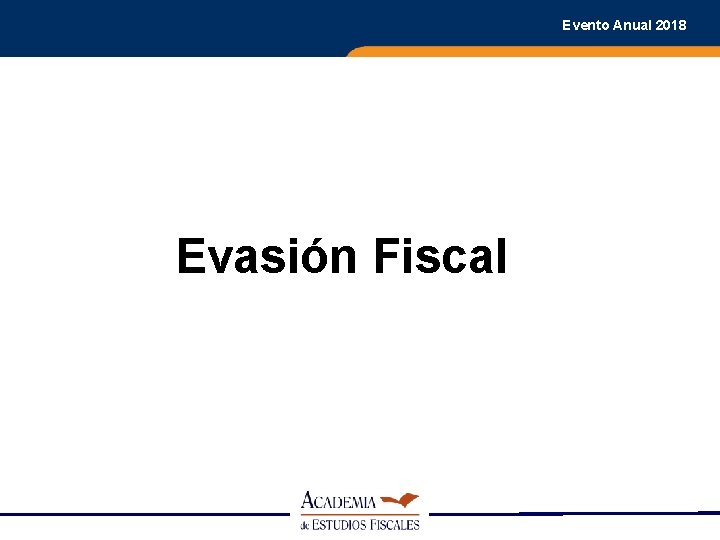 Evento Anual 2018

Evasión Fiscal

ACADEMIA
de ESTUDIOS FISCALES